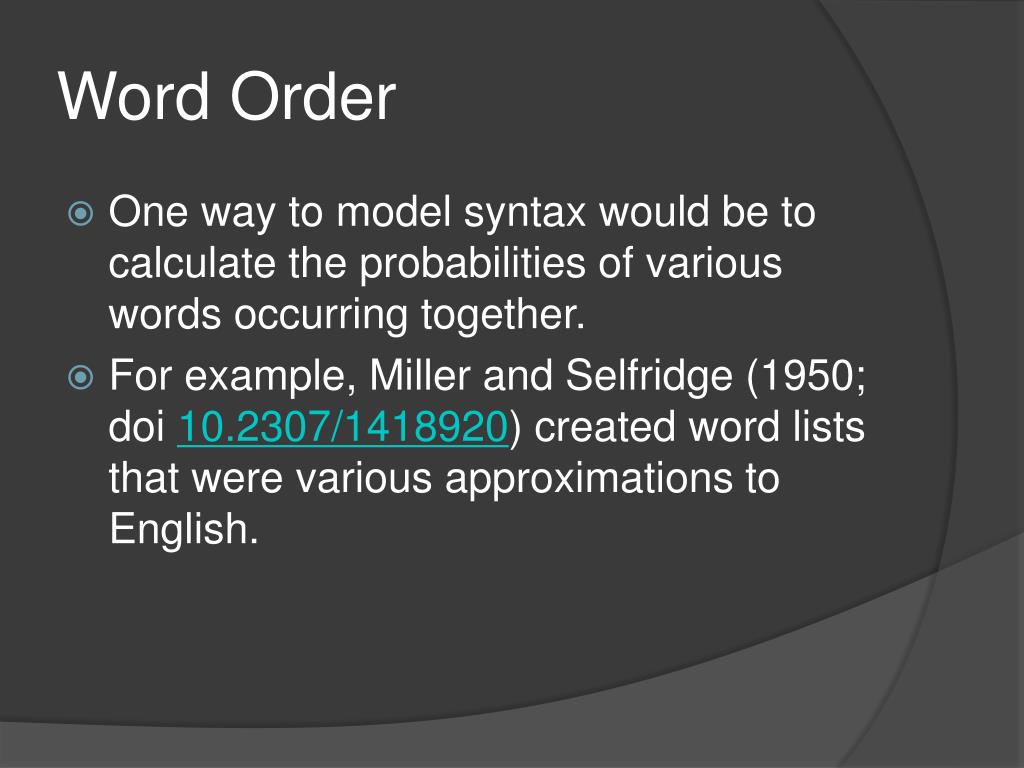 Word Order

One way to model syntax would be to calculate the probabilities of various words occurring together.

For example, Miller and Selfridge (1950; doi 10.2307/1418920) created word lists that were various approximations to English.